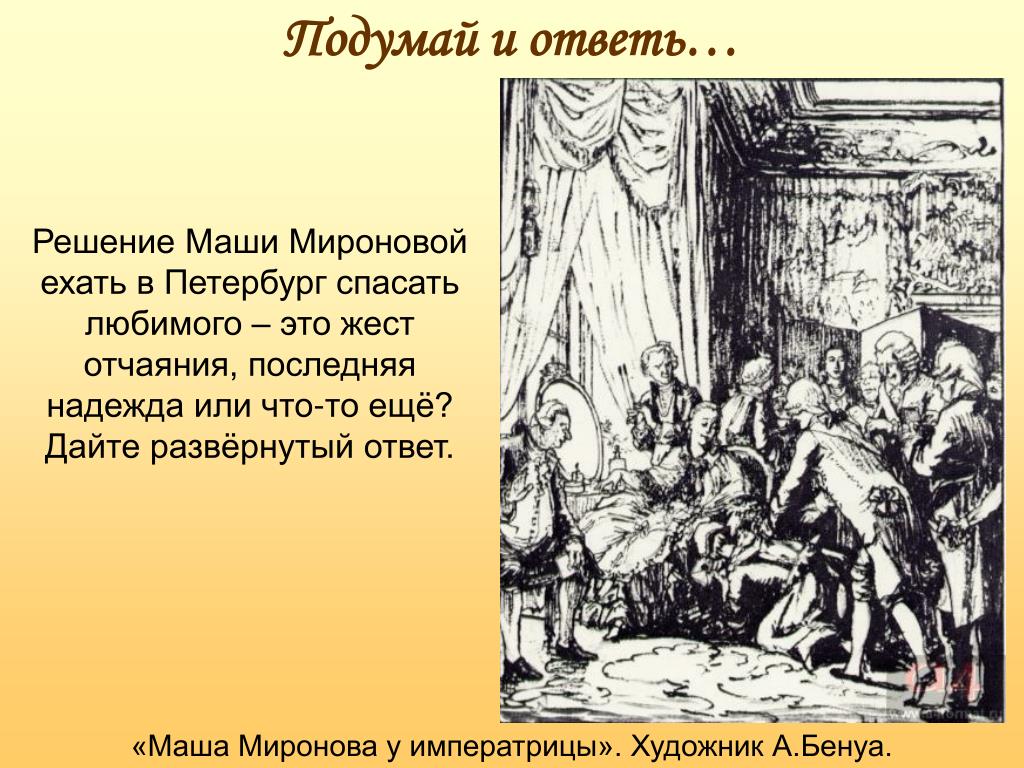 Подумай и ответь…

Решение Маши Мироновой ехать в Петербург спасать любимого – это жест отчаяния, последняя надежда или что-то ещё? Дайте развёрнутый ответ.

«Маша Миронова у императрицы». Художник А.Бенуа.